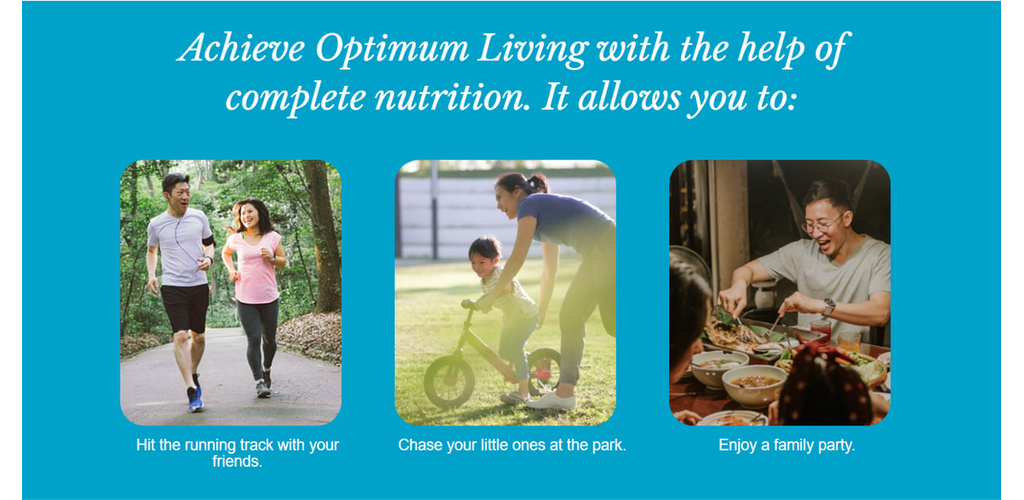 Achieve Optimum Living with the help of complete nutrition. It allows you to:

Hit the running track with your friends.

Chase your little ones at the park.

Enjoy a family party.